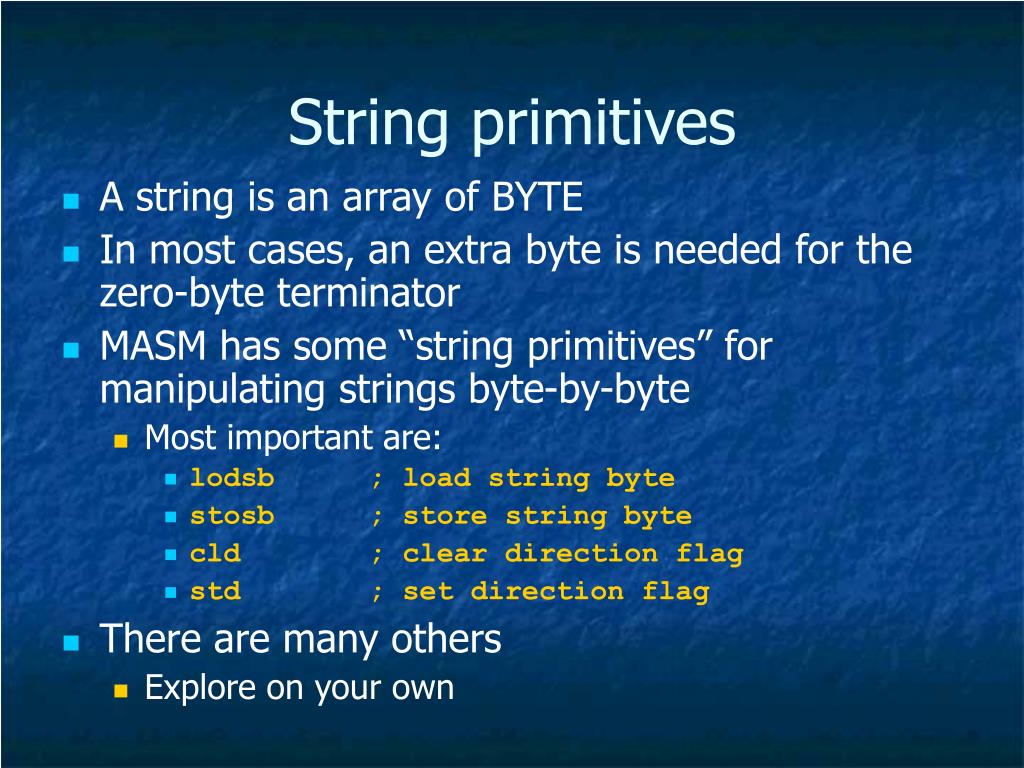 String primitives

A string is an array of BYTE

In most cases, an extra byte is needed for the zero-byte terminator

MASM has some “string primitives” for manipulating strings byte-by-byte

Most important are:

lodsb ; load string byte

stosb ; store string byte

cld ; clear direction flag

std ; set direction flag

There are many others

Explore on your own